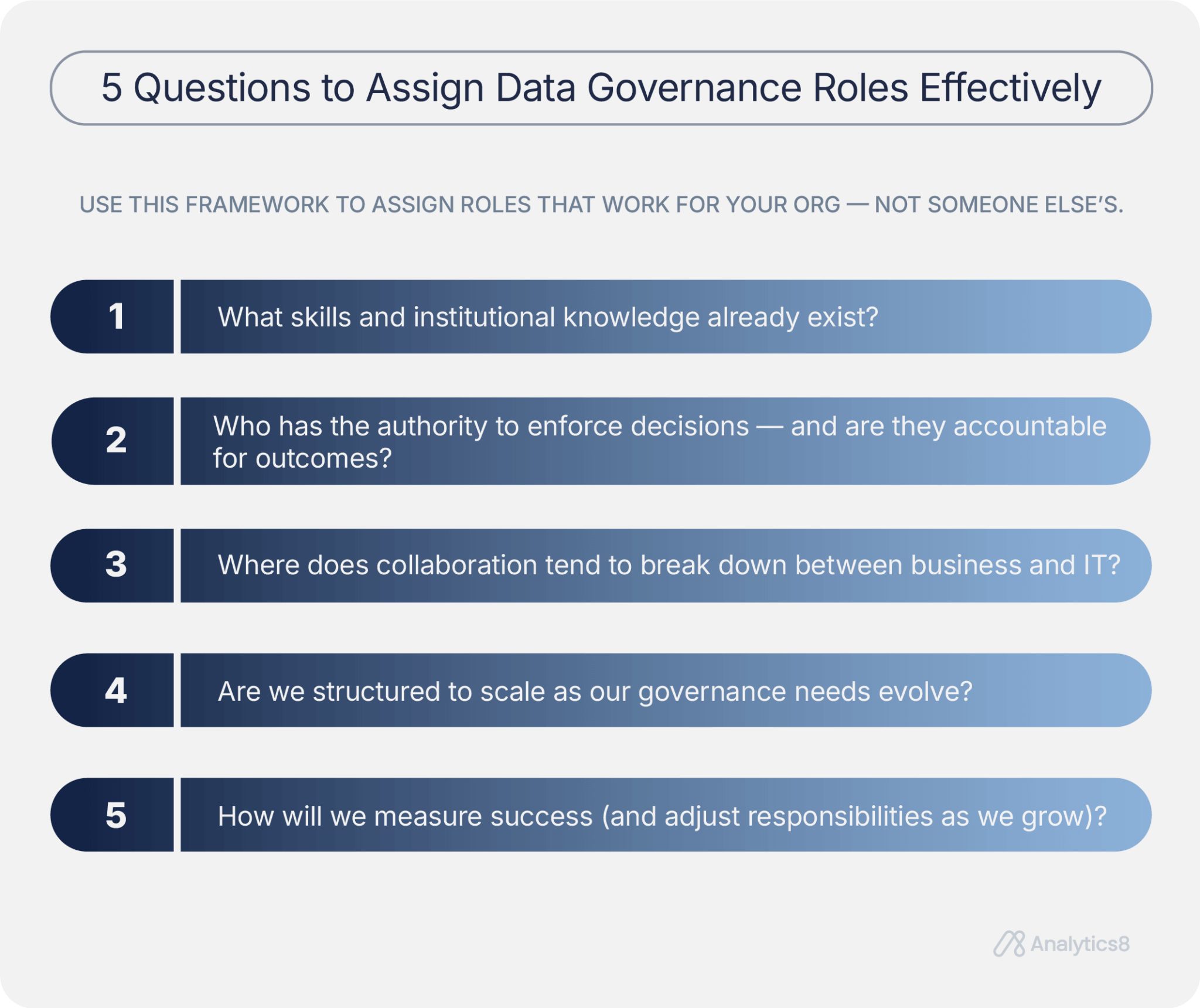 5 Questions to Assign Data Governance Roles Effectively

USE THIS FRAMEWORK TO ASSIGN ROLES THAT WORK FOR YOUR ORG — NOT SOMEONE ELSE'S.

1 What skills and institutional knowledge already exist?

2 Who has the authority to enforce decisions — and are they accountable for outcomes?

3 Where does collaboration tend to break down between business and IT?

4 Are we structured to scale as our governance needs evolve?

5 How will we measure success (and adjust responsibilities as we grow)?

Analytics8